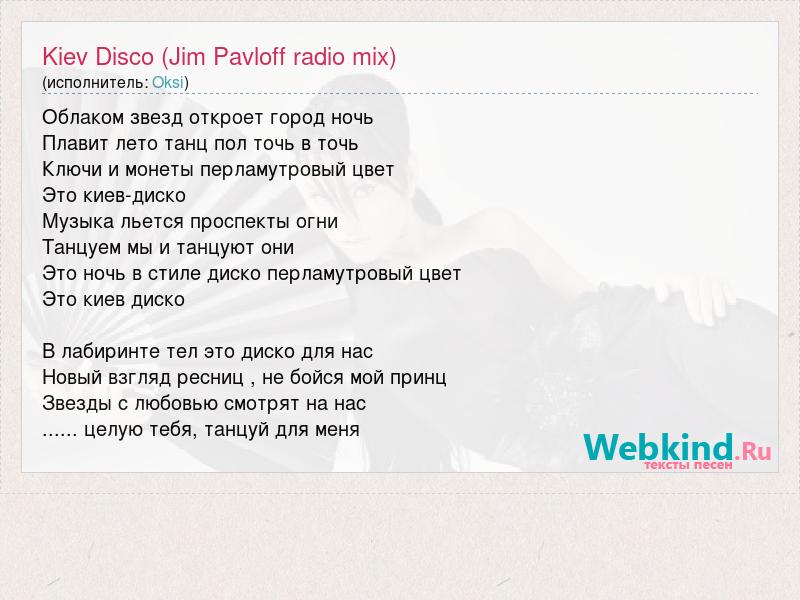 Kiev Disco (Jim Pavloff radio mix)
(исполнитель: Oksi)

Облаком звезд откроет город ночь
Плавит лето танц пол точь в точь
Ключи и монеты перламутровый цвет
Это киев-диско
Музыка льется проспекты огни
Танцуем мы и танцуют они
Это ночь в стиле диско перламутровый цвет
Это киев диско

В лабиринте тел это диско для нас
Новый взгляд ресниц , не бойся мой принц
Звезды с любовью смотрят на нас
...... целую тебя, танцуй для меня

Webkind.Ru
тексты песен